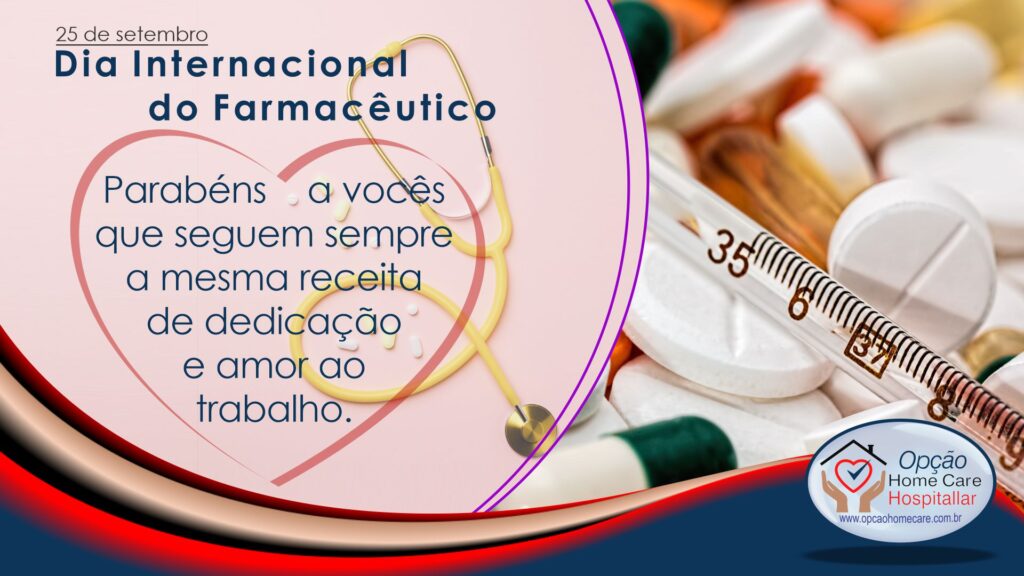 25 de setembro
Dia Internacional do Farmacêutico

Parabéns a vocês que seguem sempre a mesma receita de dedicação e amor ao trabalho.

35 6 37 8 9

Opção Home Care Hospitallar
www.opcaohomecare.com.br